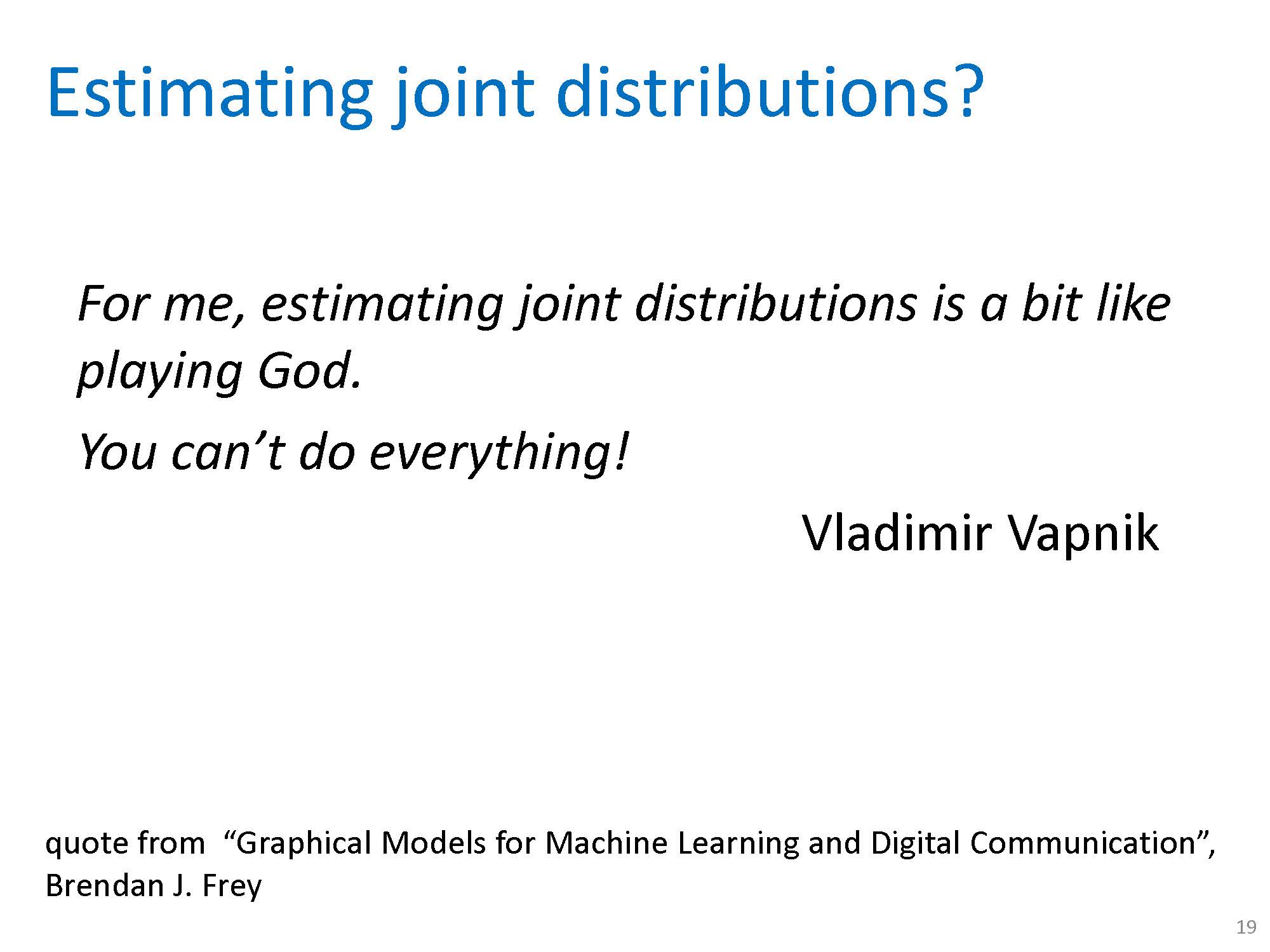 Estimating joint distributions?

For me, estimating joint distributions is a bit like playing God.

You can’t do everything!

Vladimir Vapnik

quote from “Graphical Models for Machine Learning and Digital Communication”, Brendan J. Frey

19